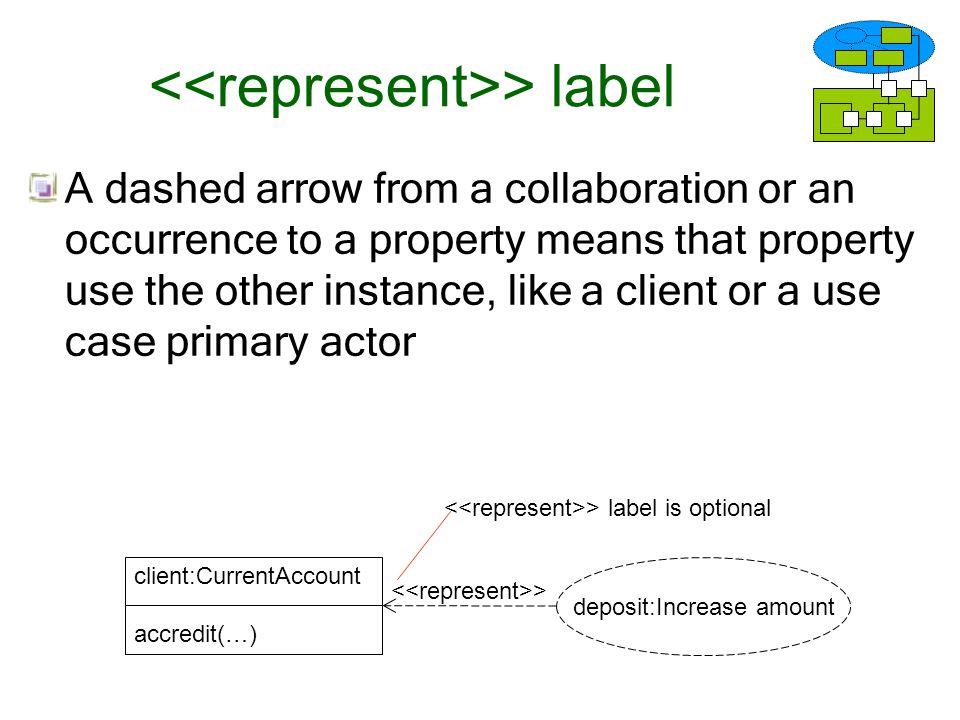 <<represent>> label

A dashed arrow from a collaboration or an occurrence to a property means that property use the other instance, like a client or a use case primary actor

<<represent>> label is optional

client:CurrentAccount

accredit(…)

<<represent>>

deposit:Increase amount